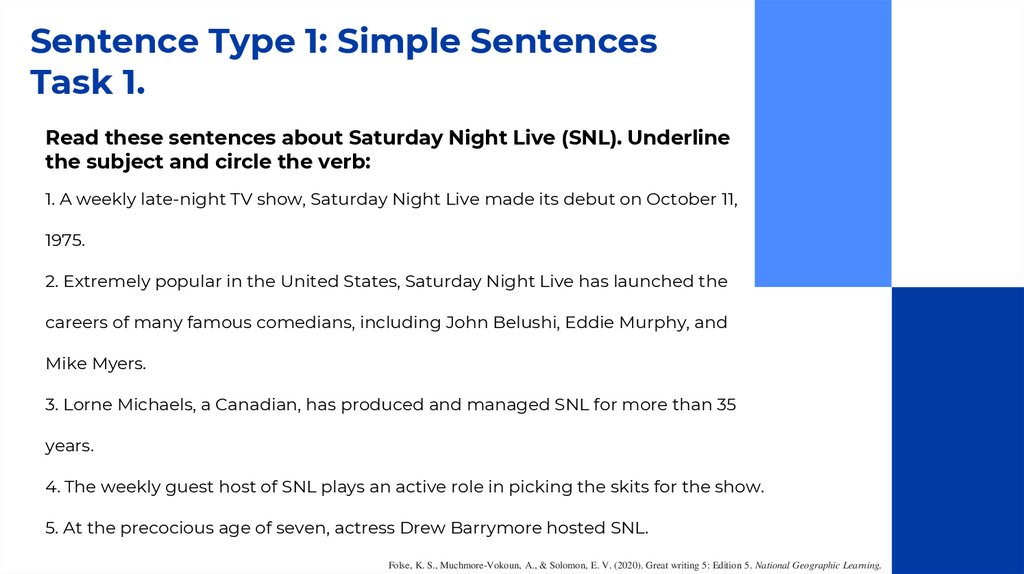 Sentence Type 1: Simple Sentences
Task 1.

Read these sentences about Saturday Night Live (SNL). Underline the subject and circle the verb:

1. A weekly late-night TV show, Saturday Night Live made its debut on October 11, 1975.

2. Extremely popular in the United States, Saturday Night Live has launched the careers of many famous comedians, including John Belushi, Eddie Murphy, and Mike Myers.

3. Lorne Michaels, a Canadian, has produced and managed SNL for more than 35 years.

4. The weekly guest host of SNL plays an active role in picking the skits for the show.

5. At the precocious age of seven, actress Drew Barrymore hosted SNL.

Folse, K. S., Muchmore-Vokoun, A., & Solomon, E. V. (2020). Great writing 5: Edition 5. National Geographic Learning.